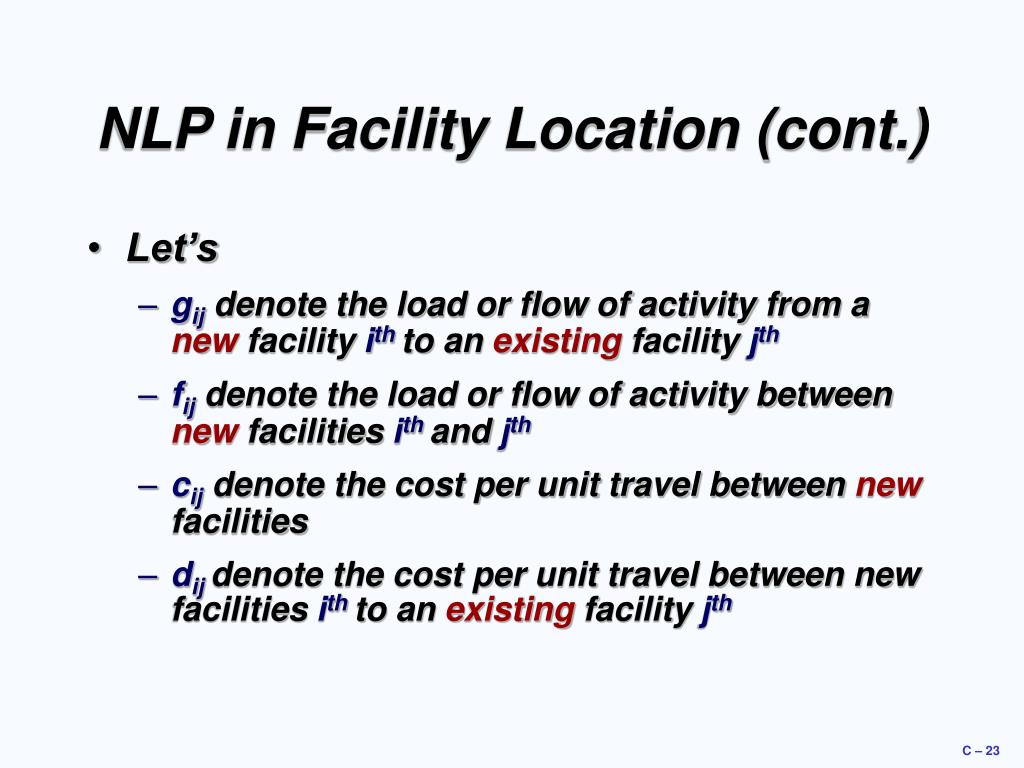 NLP in Facility Location (cont.)

• Let's

– $g_{ij}$ denote the load or flow of activity from a new facility $i^{th}$ to an existing facility $j^{th}$

– $f_{ij}$ denote the load or flow of activity between new facilities $i^{th}$ and $j^{th}$

– $c_{ij}$ denote the cost per unit travel between new facilities

– $d_{ij}$ denote the cost per unit travel between new facilities $i^{th}$ to an existing facility $j^{th}$

C – 23